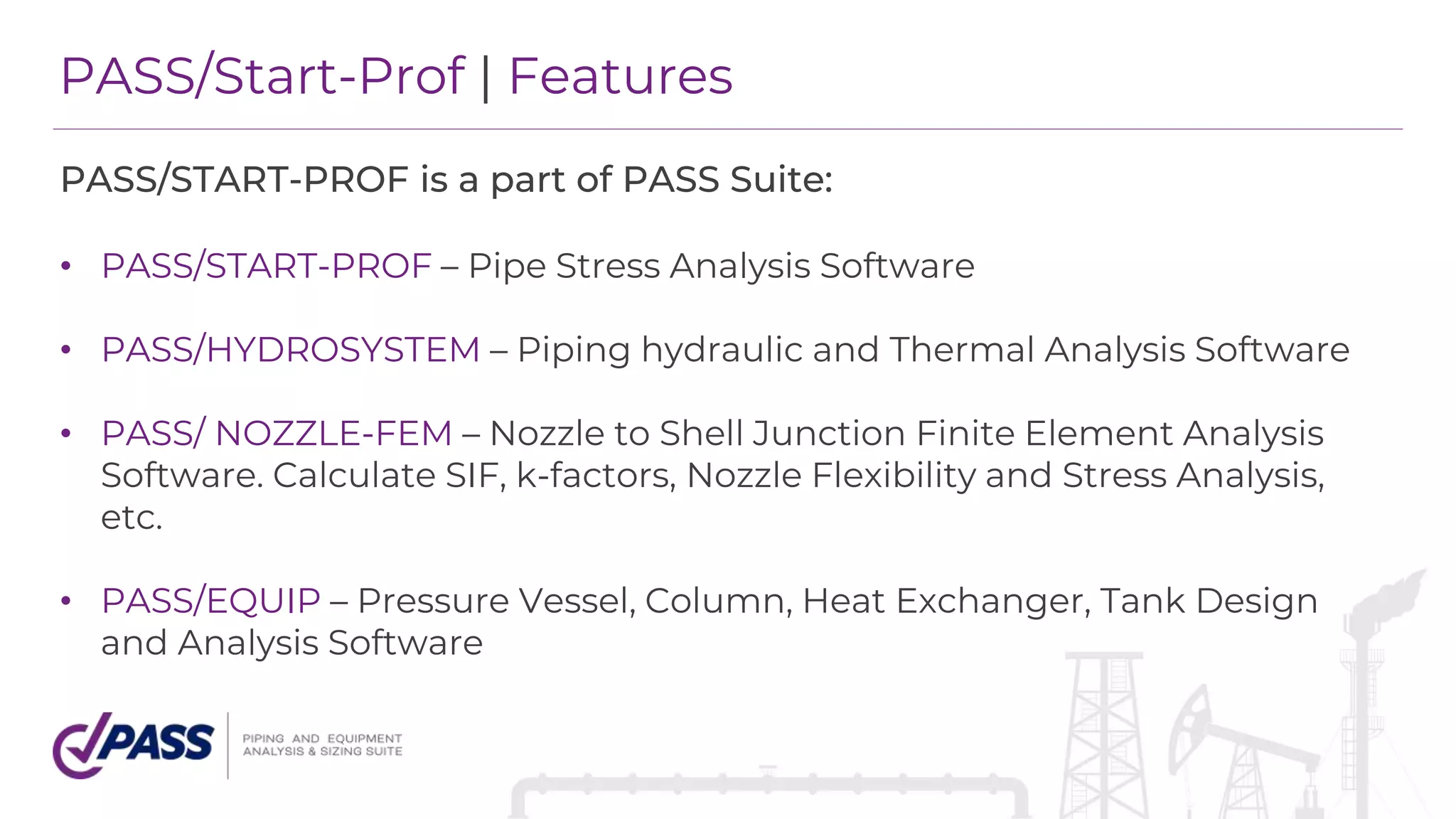 PASS/Start-Prof | Features

PASS/START-PROF is a part of PASS Suite:

• PASS/START-PROF – Pipe Stress Analysis Software

• PASS/HYDROSYSTEM – Piping hydraulic and Thermal Analysis Software

• PASS/ NOZZLE-FEM – Nozzle to Shell Junction Finite Element Analysis Software. Calculate SIF, k-factors, Nozzle Flexibility and Stress Analysis, etc.

• PASS/EQUIP – Pressure Vessel, Column, Heat Exchanger, Tank Design and Analysis Software

PASS

PIPING AND EQUIPMENT
ANALYSIS & SIZING SUITE